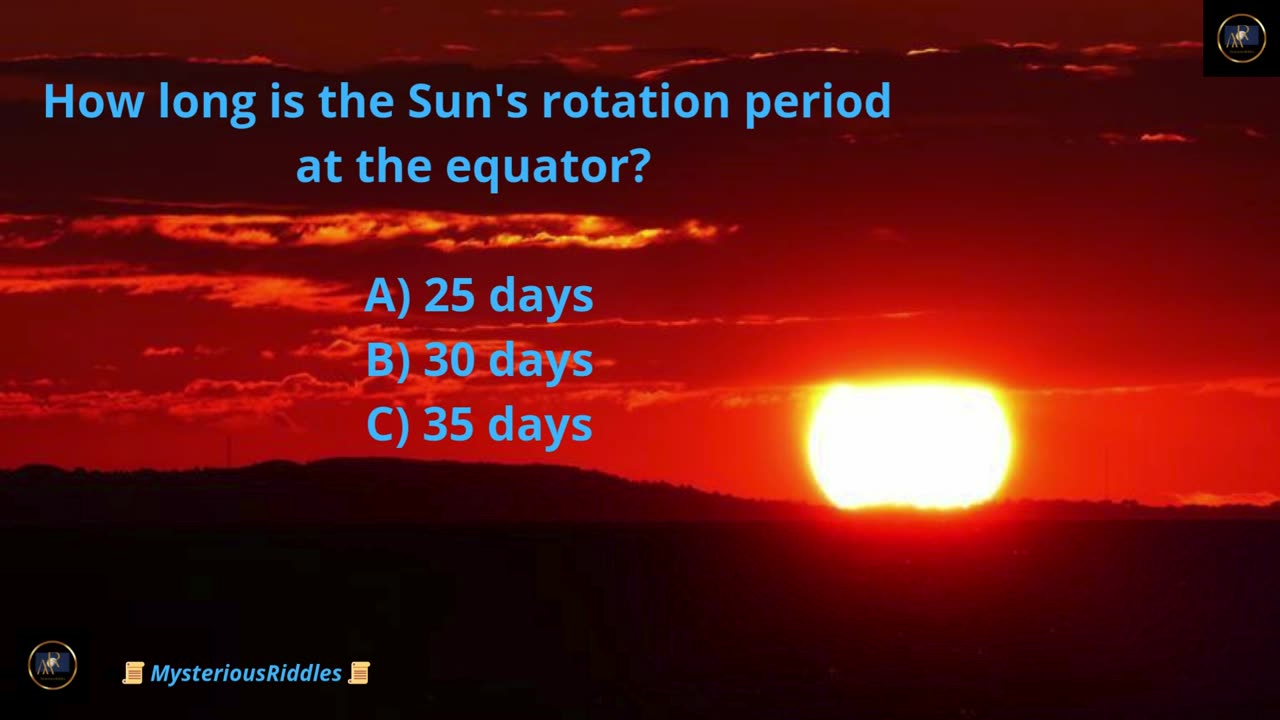 How long is the Sun's rotation period at the equator?

A) 25 days
B) 30 days
C) 35 days

MysteriousRiddles